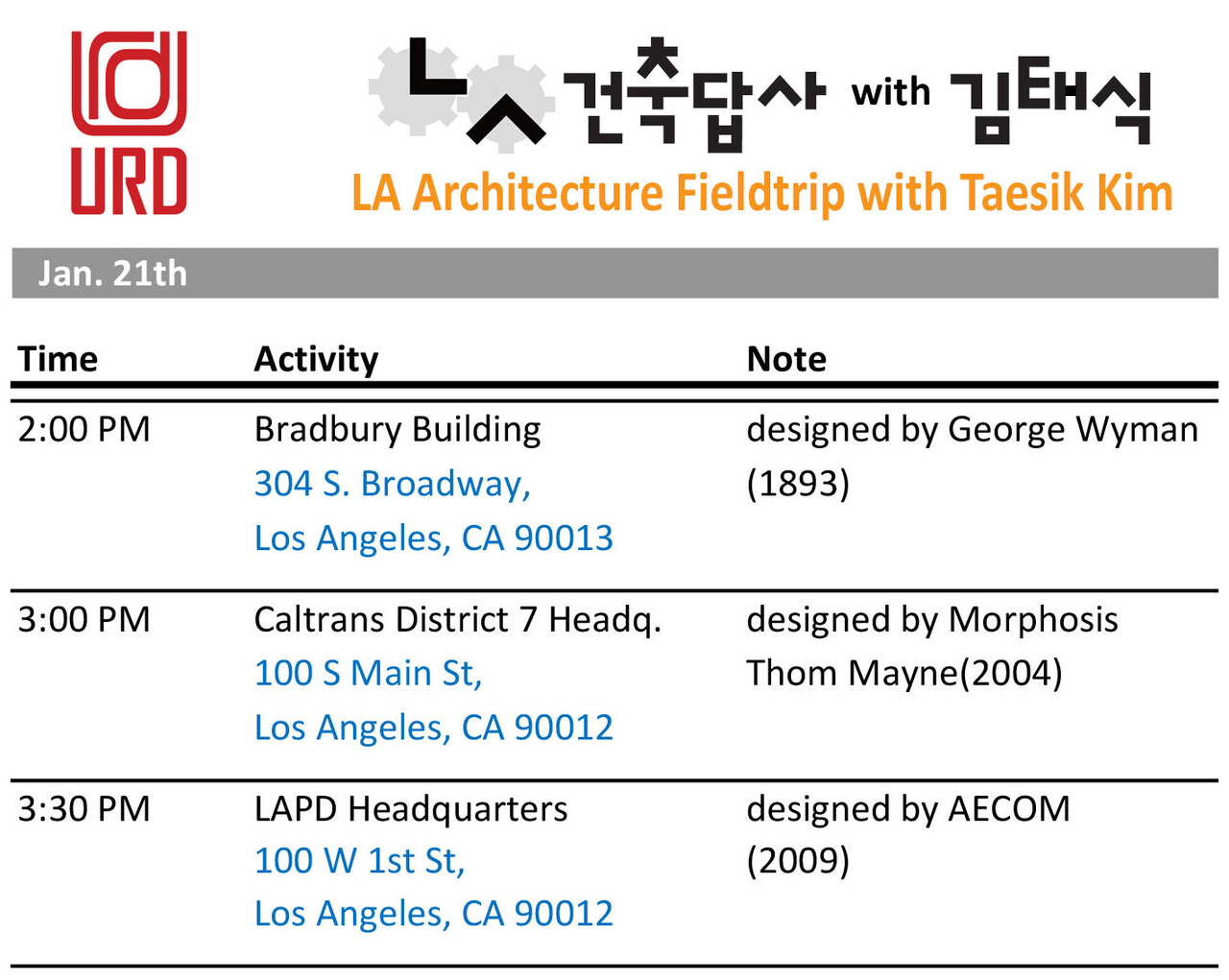 URD

LA 건축답사 with 김태식

LA Architecture Fieldtrip with Taesik Kim

Jan. 21th

| Time | Activity | Note |
|---|---|---|
| 2:00 PM | Bradbury Building 304 S. Broadway, Los Angeles, CA 90013 | designed by George Wyman (1893) |
| 3:00 PM | Caltrans District 7 Headq. 100 S Main St, Los Angeles, CA 90012 | designed by Morphosis Thom Mayne(2004) |
| 3:30 PM | LAPD Headquarters 100 W 1st St, Los Angeles, CA 90012 | designed by AECOM (2009) |